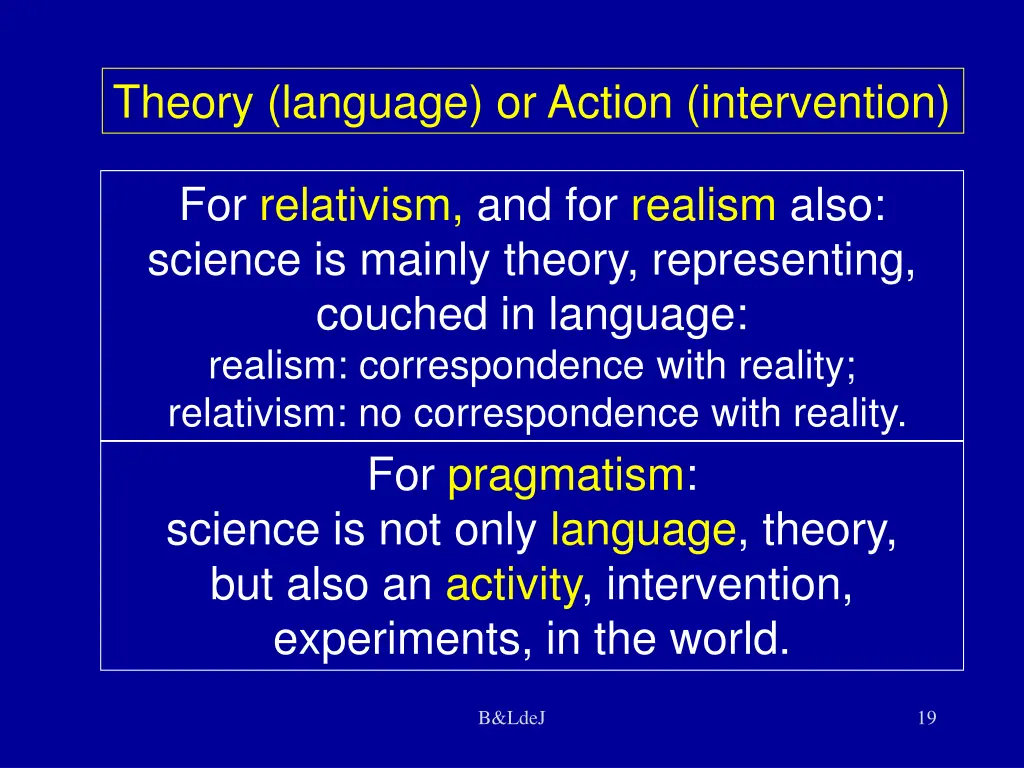 Theory (language) or Action (intervention)

For relativism, and for realism also: science is mainly theory, representing, couched in language:
realism: correspondence with reality;
relativism: no correspondence with reality.

For pragmatism:
science is not only language, theory, but also an activity, intervention, experiments, in the world.

B&LdeJ

19